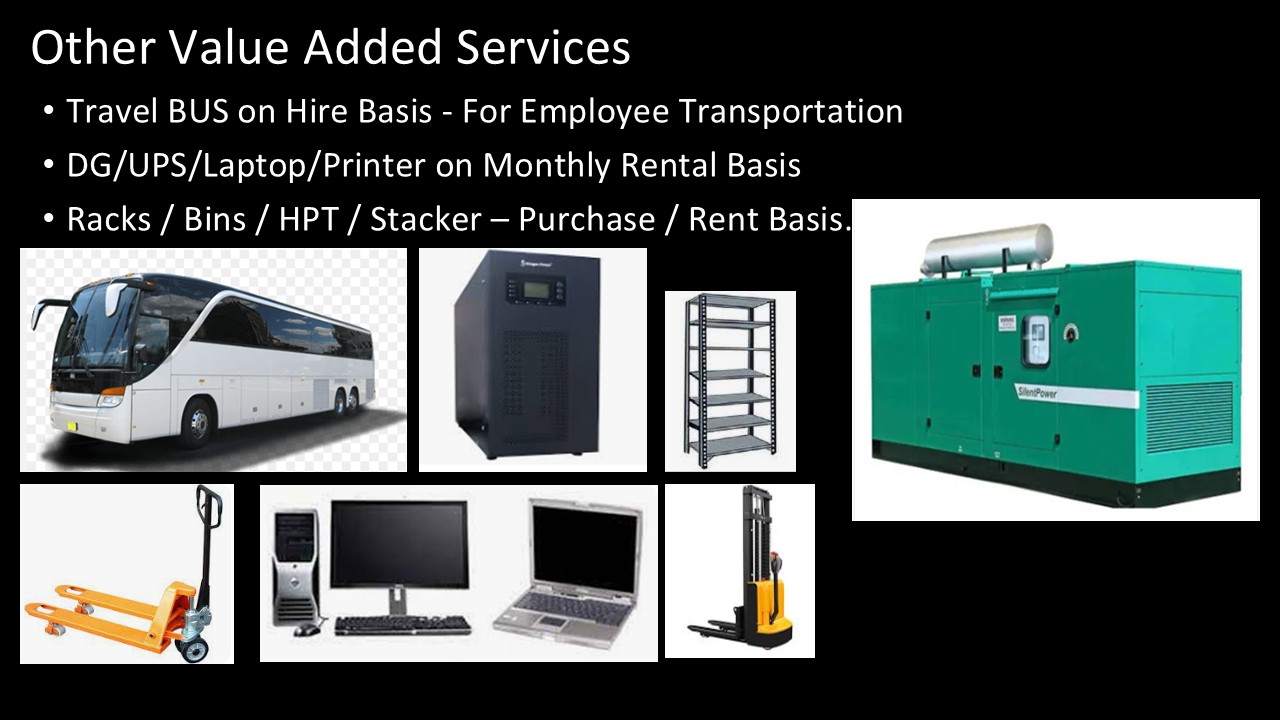 Other Value Added Services

• Travel BUS on Hire Basis - For Employee Transportation
• DG/UPS/Laptop/Printer on Monthly Rental Basis
• Racks / Bins / HPT / Stacker – Purchase / Rent Basis.

SilentPower